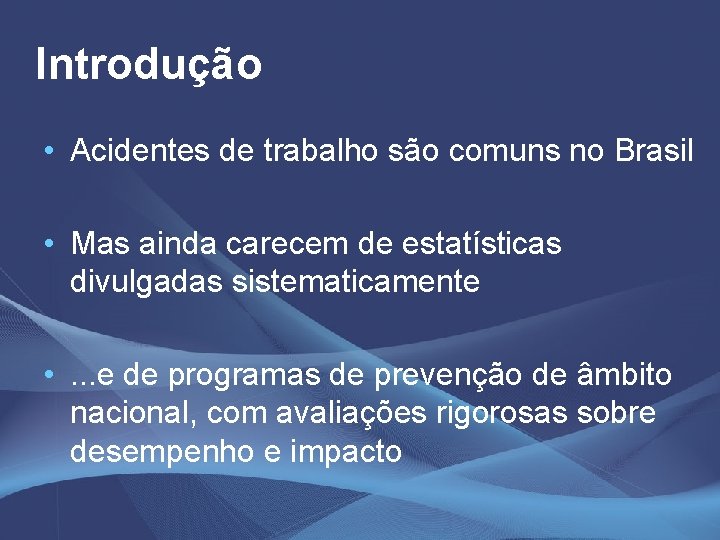 Introdução

• Acidentes de trabalho são comuns no Brasil

• Mas ainda carecem de estatísticas divulgadas sistematicamente

• ...e de programas de prevenção de âmbito nacional, com avaliações rigorosas sobre desempenho e impacto